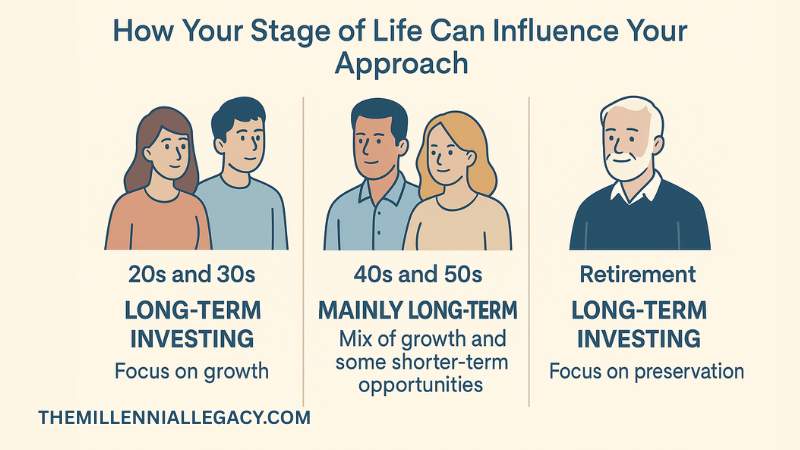 How Your Stage of Life Can Influence Your Approach

20s and 30s
LONG-TERM INVESTING
Focus on growth

40s and 50s
MAINLY LONG-TERM
Mix of growth and some shorter-term opportunities

Retirement
LONG-TERM INVESTING
Focus on preservation

THEMILLENNIALLEGACY.COM